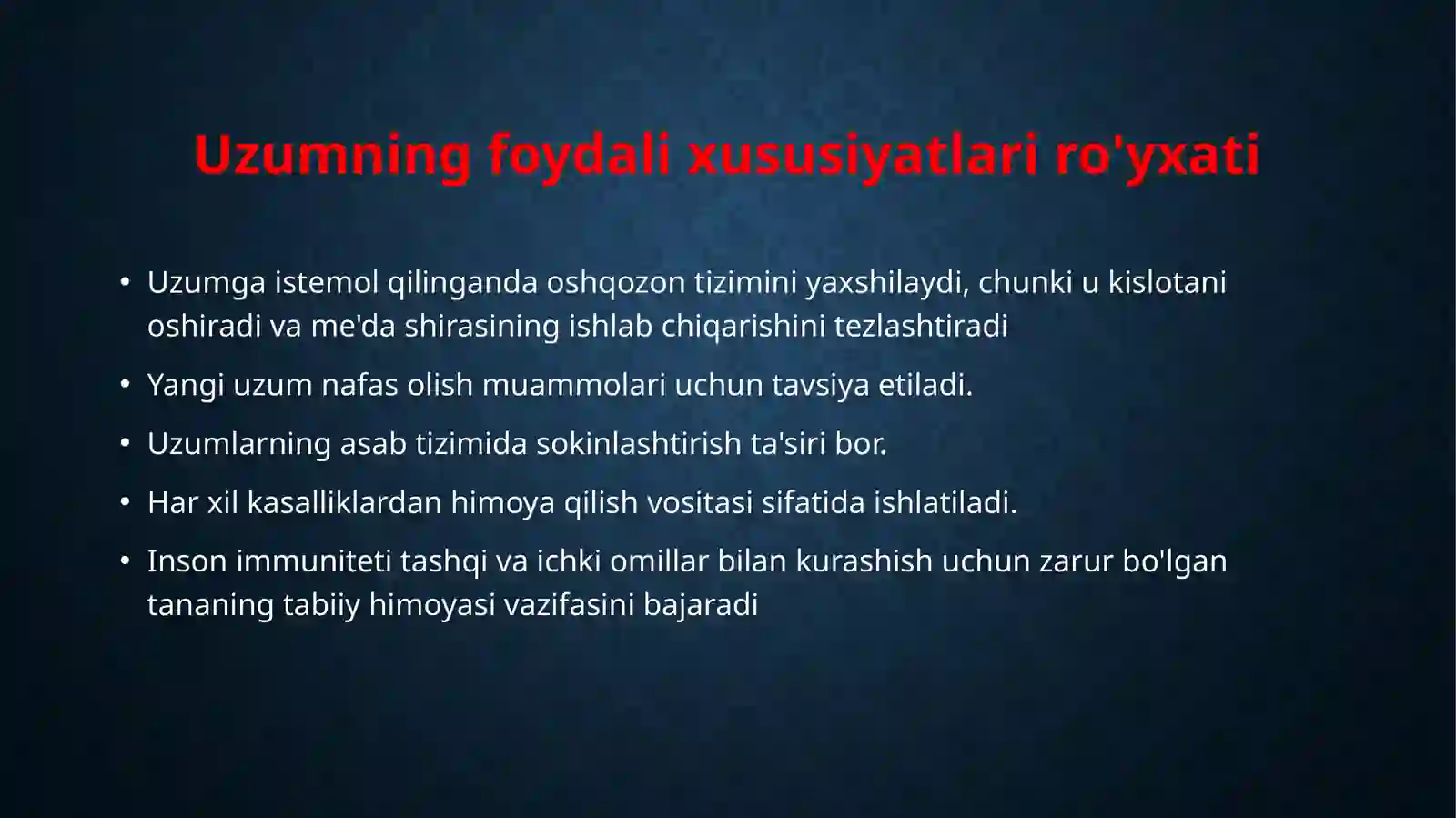 Uzumning foydali xususiyatlari ro'yxati

• Uzumga istemol qilinganda oshqozon tizimini yaxshilaydi, chunki u kislotani oshiradi va me'da shirasining ishlab chiqarishini tezlashtiradi
• Yangi uzum nafas olish muammolari uchun tavsiya etiladi.
• Uzumlarning asab tizimida sokinlashtirish ta'siri bor.
• Har xil kasalliklardan himoya qilish vositasi sifatida ishlatiladi.
• Inson immuniteti tashqi va ichki omillar bilan kurashish uchun zarur bo'lgan tananing tabiiy himoyasi vazifasini bajaradi